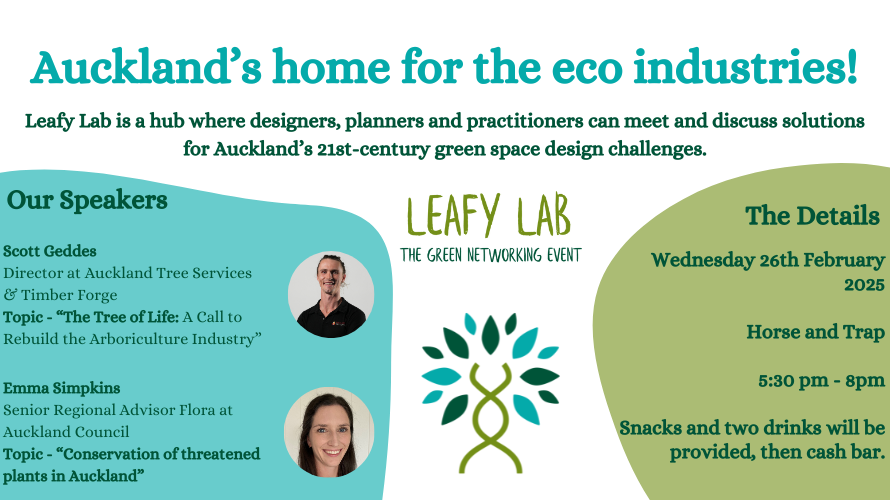 Auckland's home for the eco industries!

Leafy Lab is a hub where designers, planners and practitioners can meet and discuss solutions for Auckland's 21st-century green space design challenges.

Our Speakers

Scott Geddes
Director at Auckland Tree Services & Timber Forge
Topic - "The Tree of Life: A Call to Rebuild the Arboriculture Industry"

Emma Simpkins
Senior Regional Advisor Flora at Auckland Council
Topic - "Conservation of threatened plants in Auckland"

LEAFY LAB
THE GREEN NETWORKING EVENT

The Details

Wednesday 26th February 2025

Horse and Trap

5:30 pm - 8pm

Snacks and two drinks will be provided, then cash bar.